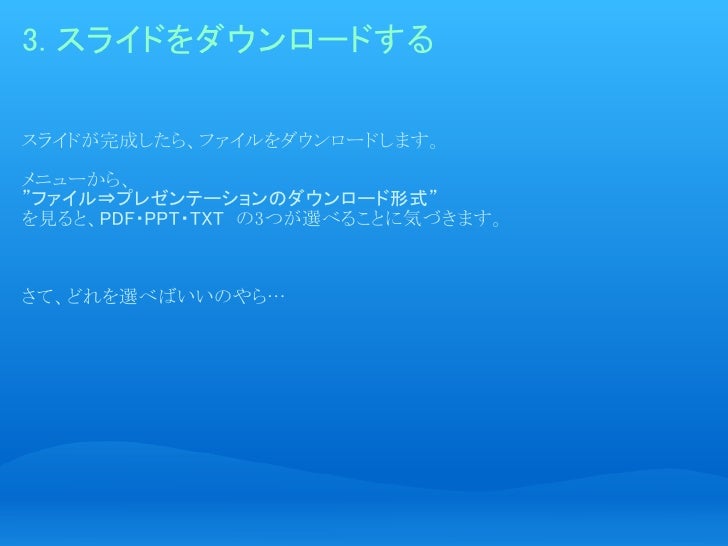 3. スライドをダウンロードする

スライドが完成したら、ファイルをダウンロードします。

メニューから、
”ファイル⇒プレゼンテーションのダウンロード形式”
を見ると、PDF・PPT・TXT　の3つが選べることに気づきます。

さて、どれを選べばいいのやら…